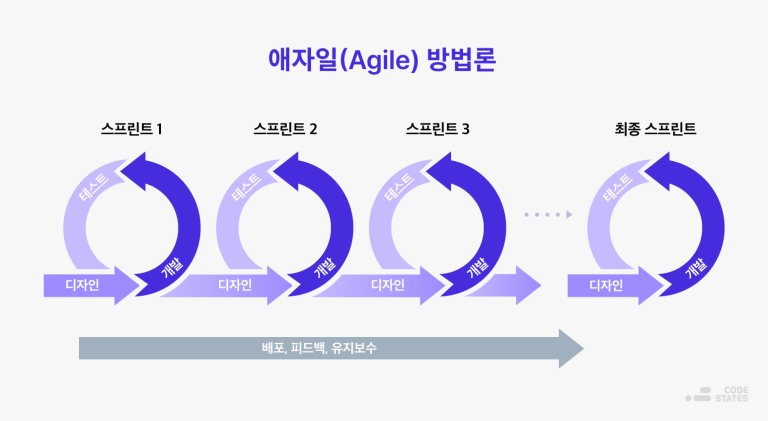 애자일(Agile) 방법론

스프린트 1

테스트

디자인

개발

스프린트 2

테스트

디자인

개발

스프린트 3

테스트

디자인

개발

최종 스프린트

테스트

디자인

개발

배포, 피드백, 유지보수

CODE STATES